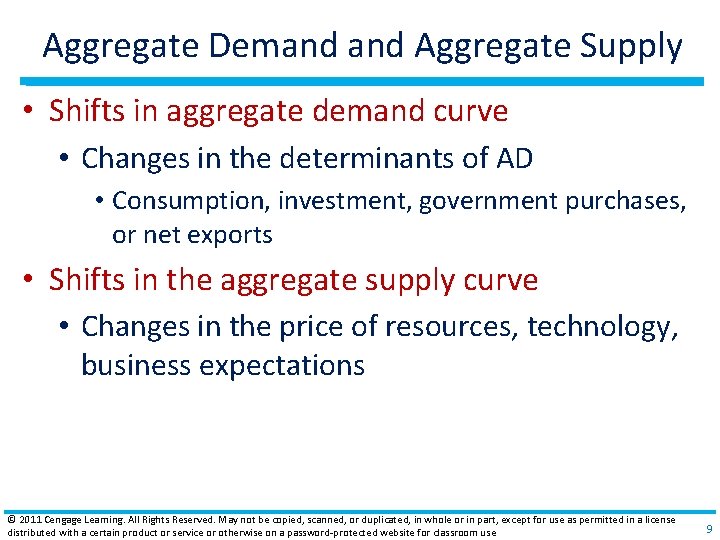 Aggregate Demand and Aggregate Supply

• Shifts in aggregate demand curve
  • Changes in the determinants of AD
    • Consumption, investment, government purchases, or net exports
• Shifts in the aggregate supply curve
  • Changes in the price of resources, technology, business expectations

© 2011 Cengage Learning. All Rights Reserved. May not be copied, scanned, or duplicated, in whole or in part, except for use as permitted in a license distributed with a certain product or service or otherwise on a password-protected website for classroom use

9